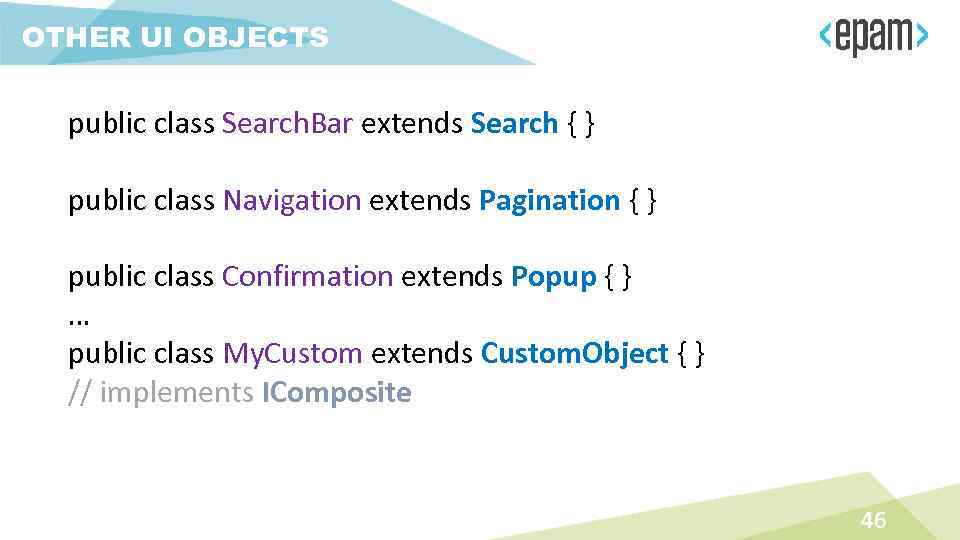 OTHER UI OBJECTS

<epam>

public class SearchBar extends Search { }

public class Navigation extends Pagination { }

public class Confirmation extends Popup { }
…
public class MyCustom extends CustomObject { }
// implements IComposite

46